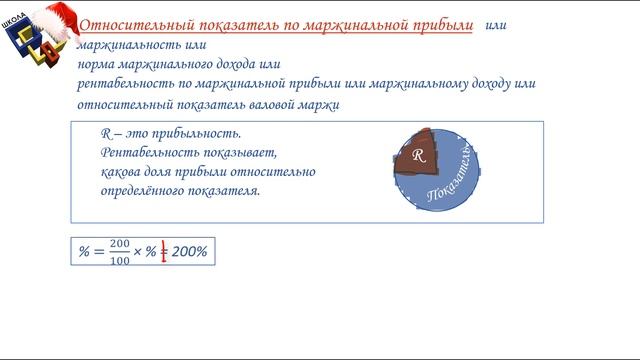 ШКОЛА

Относительный показатель по маржинальной прибыли или
маржинальность или
норма маржинального дохода или
рентабельность по маржинальной прибыли или маржинальному доходу или
относительный показатель валовой маржи

R – это прибыльность.
Рентабельность показывает,
какова доля прибыли относительно
определённого показателя.

R

Показатель

$\% = \frac{200}{100} \times \% = 200\%$